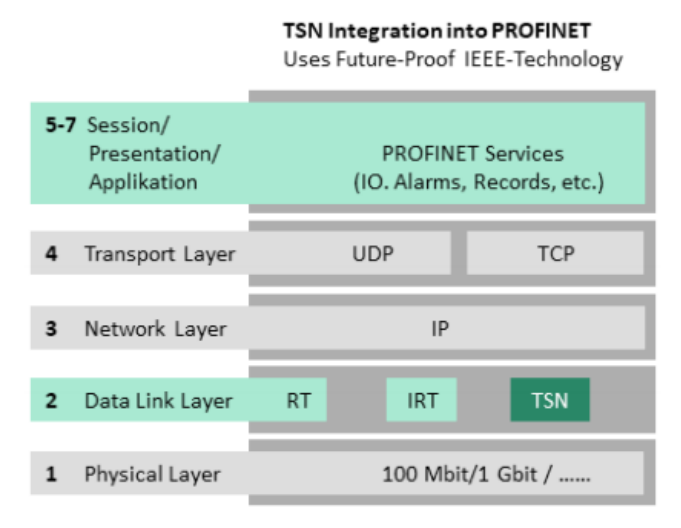 TSN Integration into PROFINET
Uses Future-Proof IEEE-Technology

5-7 Session/ Presentation/ Applikation

PROFINET Services (IO. Alarms, Records, etc.)

4 Transport Layer

UDP

TCP

3 Network Layer

IP

2 Data Link Layer

RT

IRT

TSN

1 Physical Layer

100 Mbit/1 Gbit / ......